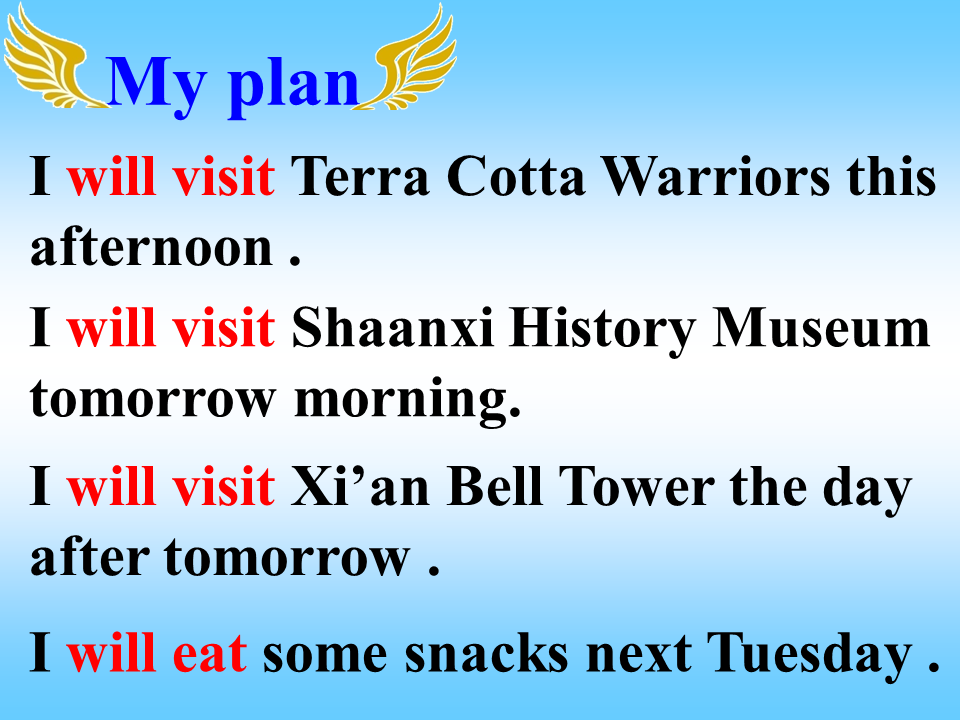 My plan

I will visit Terra Cotta Warriors this afternoon .

I will visit Shaanxi History Museum tomorrow morning.

I will visit Xi’an Bell Tower the day after tomorrow .

I will eat some snacks next Tuesday .